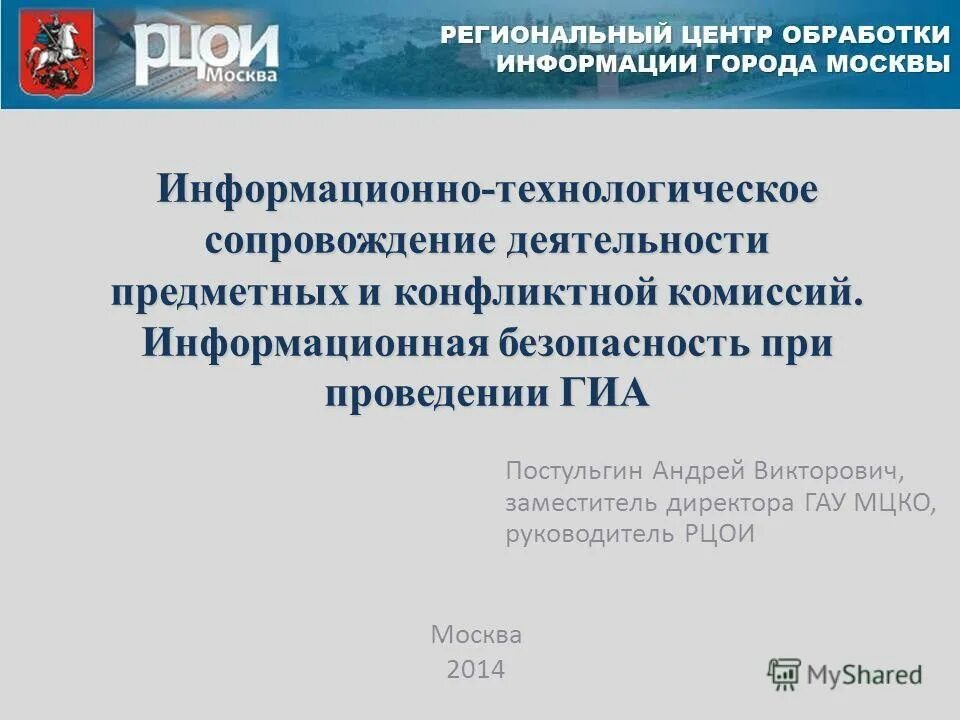 РЦОИ Москва

РЕГИОНАЛЬНЫЙ ЦЕНТР ОБРАБОТКИ ИНФОРМАЦИИ ГОРОДА МОСКВЫ

Информационно-технологическое сопровождение деятельности предметных и конфликтной комиссий. Информационная безопасность при проведении ГИА

Постульгин Андрей Викторович, заместитель директора ГАУ МЦКО, руководитель РЦОИ

Москва 2014

MyShared